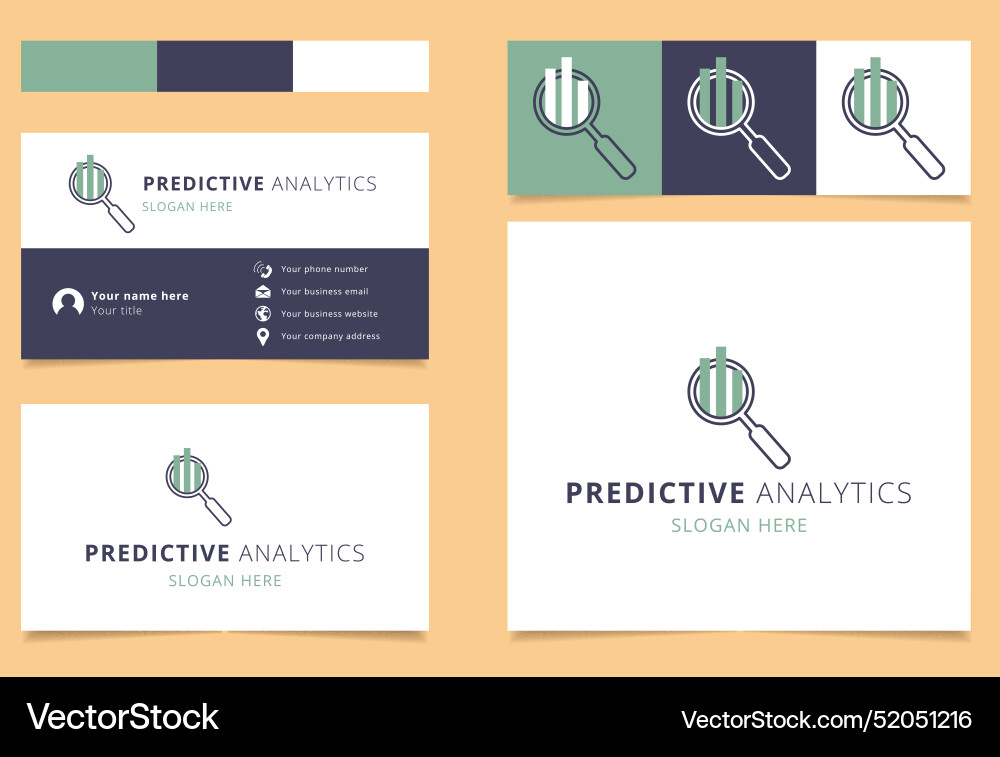 PREDICTIVE ANALYTICS
SLOGAN HERE

Your name here
Your title

Your phone number
Your business email
Your business website
Your company address

PREDICTIVE ANALYTICS
SLOGAN HERE

PREDICTIVE ANALYTICS
SLOGAN HERE

VectorStock
VectorStock.com/52051216